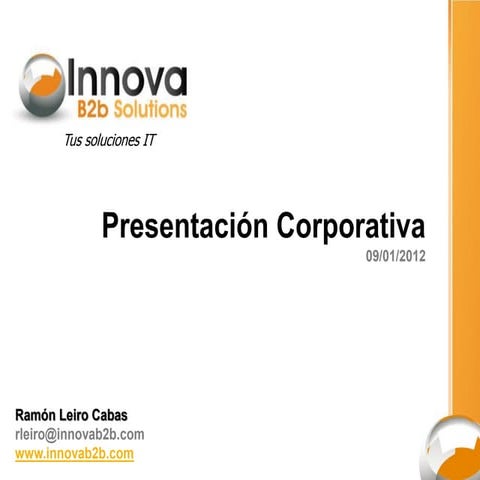 Innova
B2b Solutions

Tus soluciones IT

Presentación Corporativa
09/01/2012

Ramón Leiro Cabas
rleiro@innovab2b.com
www.innovab2b.com